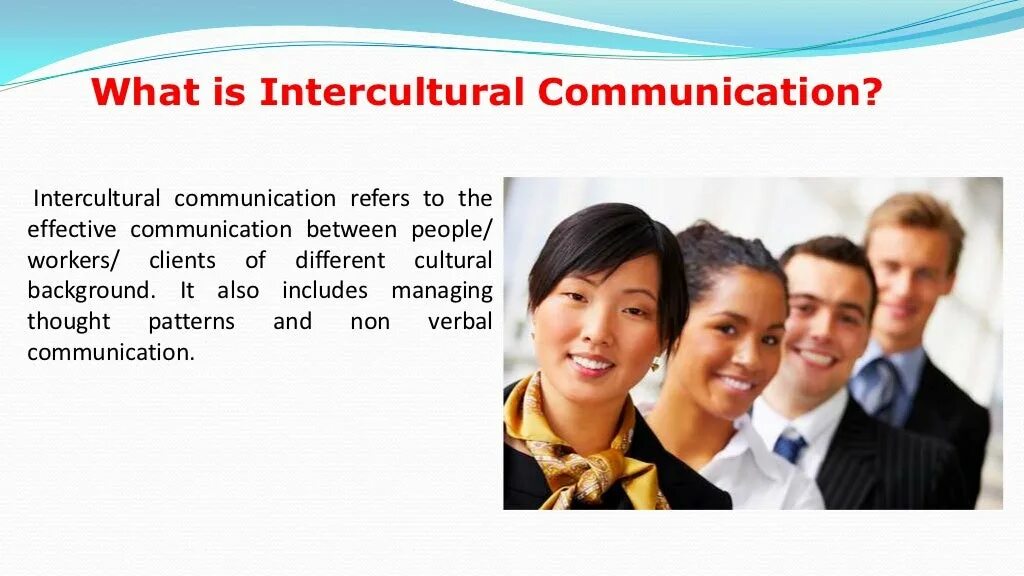 What is Intercultural Communication?

Intercultural communication refers to the effective communication between people/ workers/ clients of different cultural background. It also includes managing thought patterns and non verbal communication.